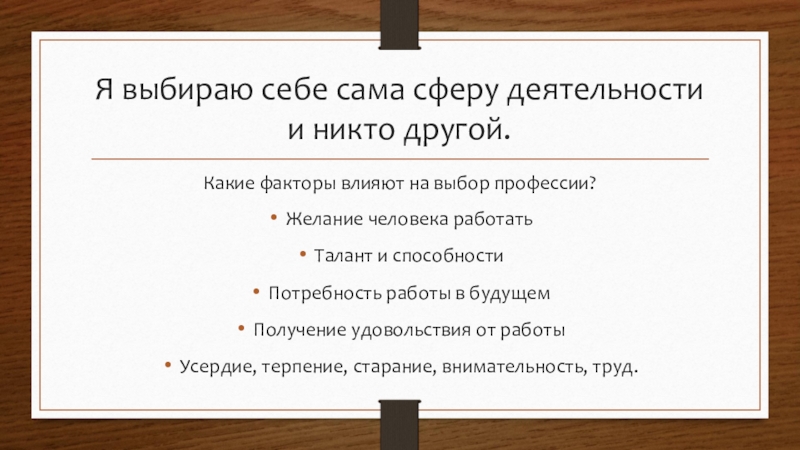 Я выбираю себе сама сферу деятельности и никто другой.

Какие факторы влияют на выбор профессии?

• Желание человека работать

• Талант и способности

• Потребность работы в будущем

• Получение удовольствия от работы

• Усердие, терпение, старание, внимательность, труд.